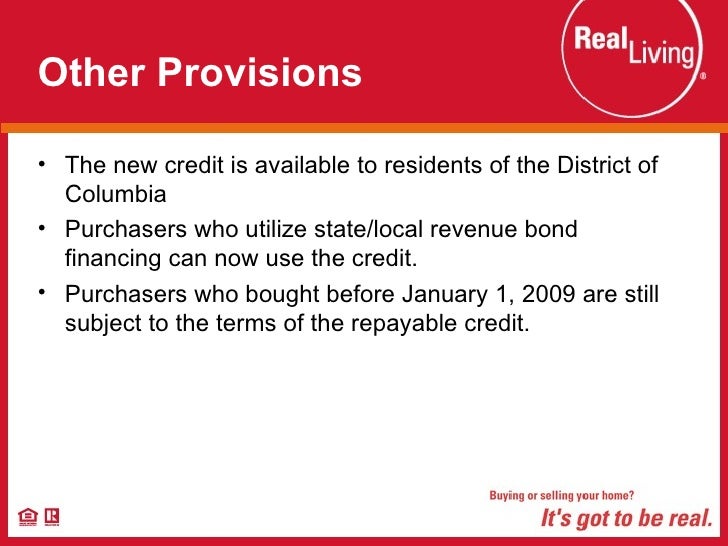 Other Provisions

Real Living®

• The new credit is available to residents of the District of Columbia

• Purchasers who utilize state/local revenue bond financing can now use the credit.

• Purchasers who bought before January 1, 2009 are still subject to the terms of the repayable credit.

Buying or selling your home?
It's got to be real.